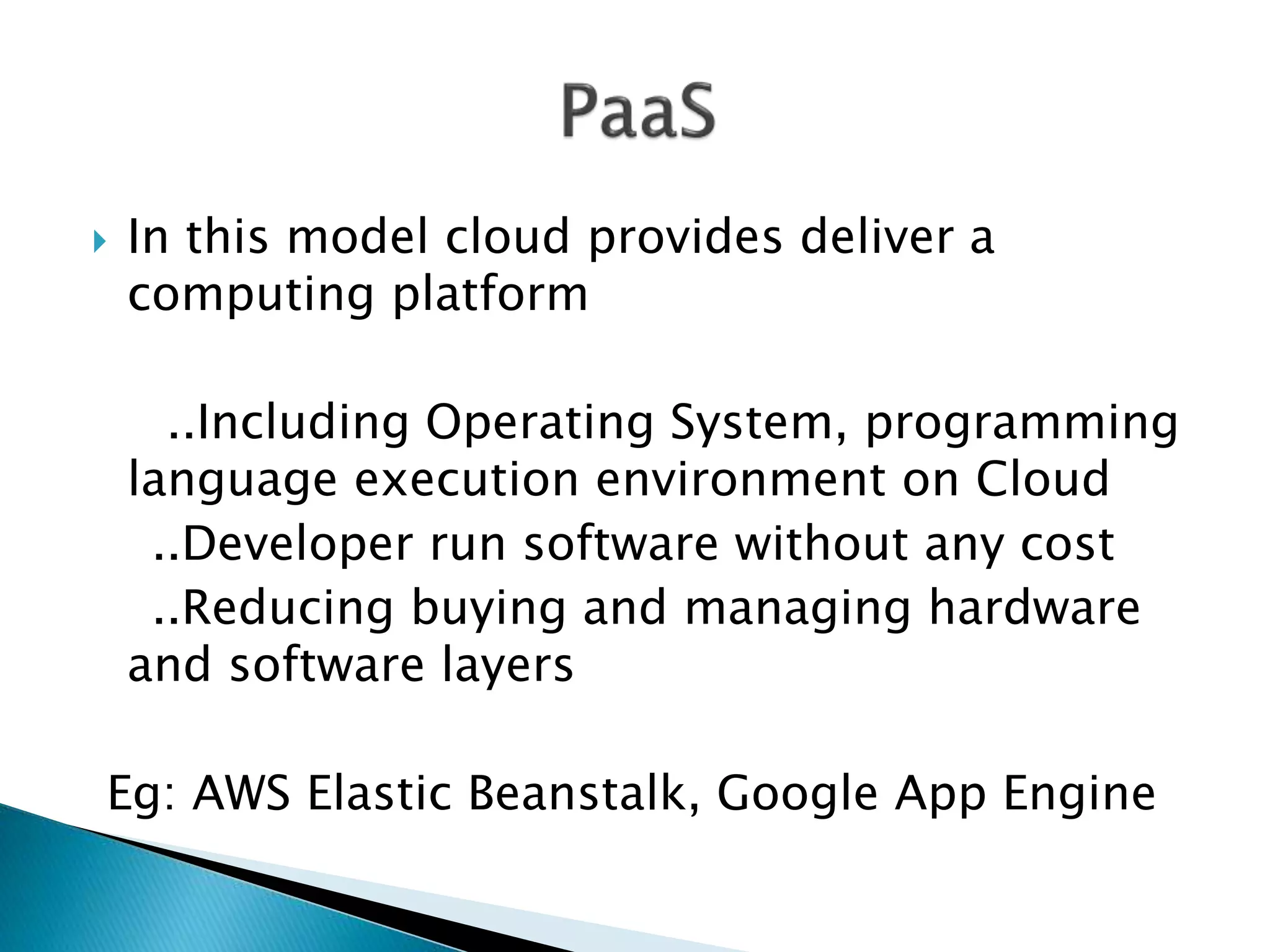 PaaS

In this model cloud provides deliver a computing platform

..Including Operating System, programming language execution environment on Cloud
..Developer run software without any cost
..Reducing buying and managing hardware and software layers

Eg: AWS Elastic Beanstalk, Google App Engine